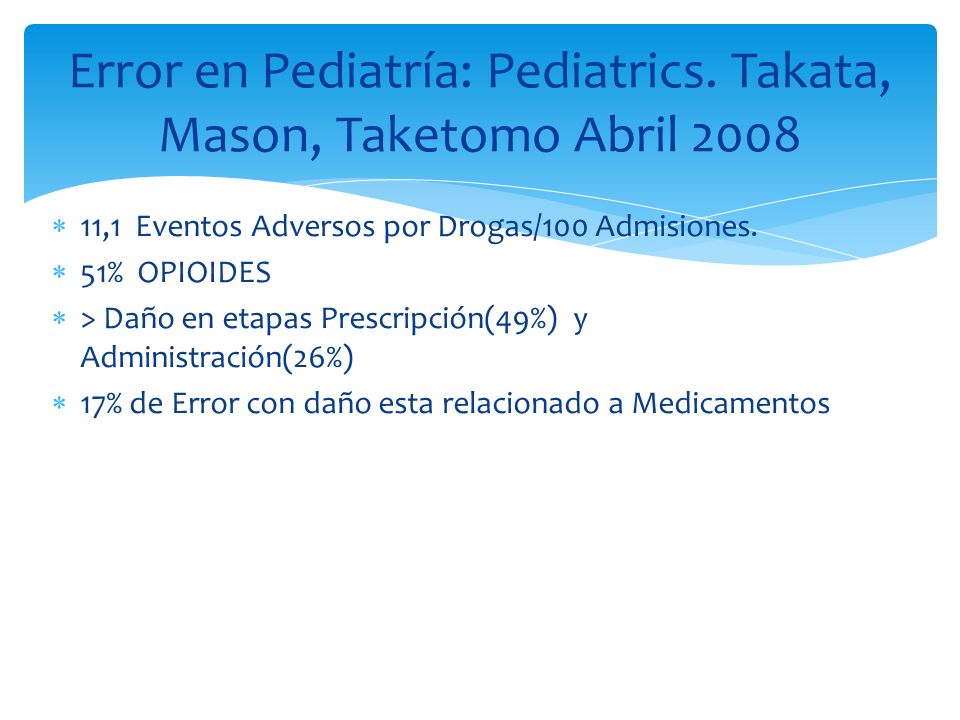 Error en Pediatría: Pediatrics. Takata, Mason, Taketomo Abril 2008

* 11,1 Eventos Adversos por Drogas/100 Admisiones.
* 51% OPIOIDES
* > Daño en etapas Prescripción(49%) y Administración(26%)
* 17% de Error con daño esta relacionado a Medicamentos